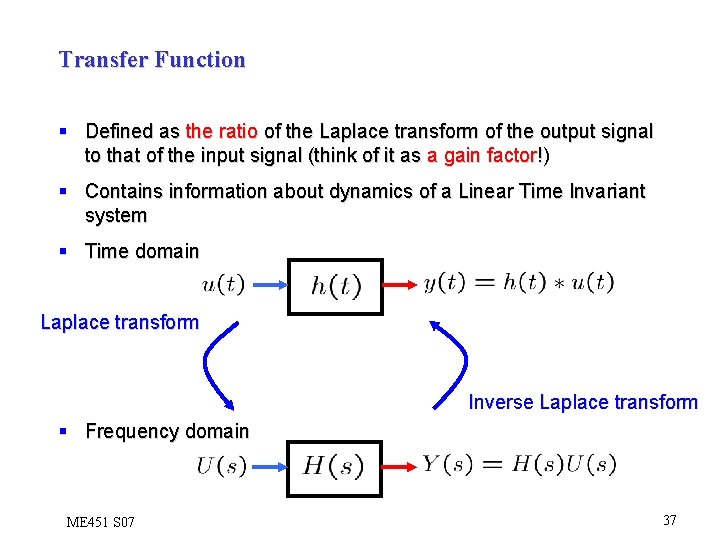 Transfer Function

▪ Defined as the ratio of the Laplace transform of the output signal to that of the input signal (think of it as a gain factor!)

▪ Contains information about dynamics of a Linear Time Invariant system

▪ Time domain

$u(t)$ $h(t)$ $y(t) = h(t) * u(t)$

Laplace transform

Inverse Laplace transform

▪ Frequency domain

$U(s)$ $H(s)$ $Y(s) = H(s)U(s)$

ME451 S07

37